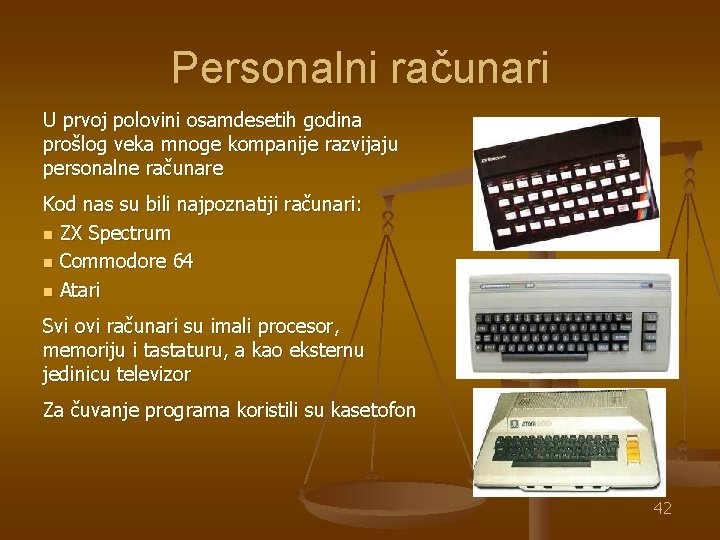 Personalni računari

U prvoj polovini osamdesetih godina prošlog veka mnoge kompanije razvijaju personalne računare

Kod nas su bili najpoznatiji računari:

- ZX Spectrum
- Commodore 64
- Atari

Svi ovi računari su imali procesor, memoriju i tastaturu, a kao eksternu jedinicu televizor

Za čuvanje programa koristili su kasetofon

42